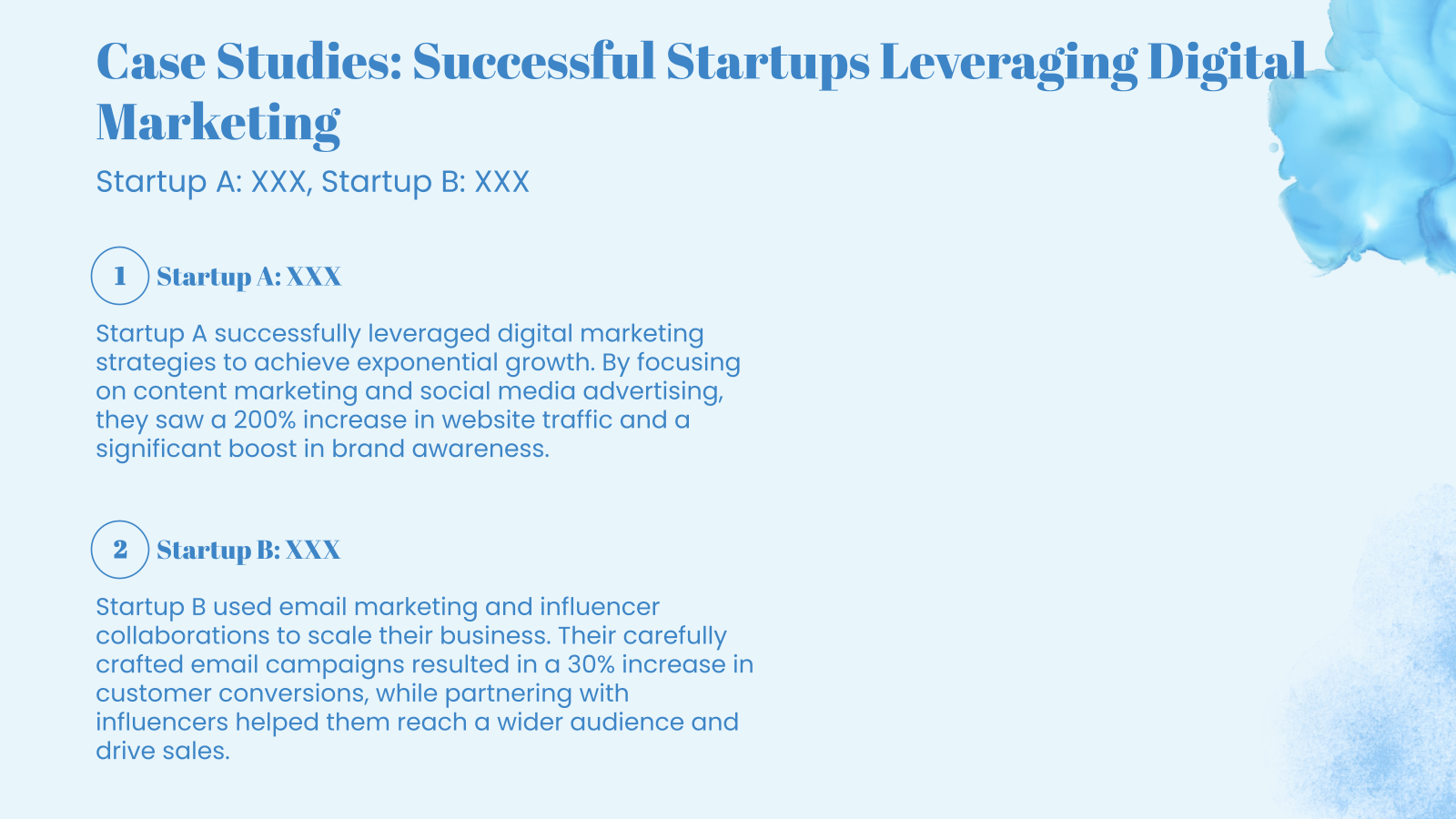 Case Studies: Successful Startups Leveraging Digital Marketing

Startup A: XXX, Startup B: XXX

1 Startup A: XXX

Startup A successfully leveraged digital marketing strategies to achieve exponential growth. By focusing on content marketing and social media advertising, they saw a 200% increase in website traffic and a significant boost in brand awareness.

2 Startup B: XXX

Startup B used email marketing and influencer collaborations to scale their business. Their carefully crafted email campaigns resulted in a 30% increase in customer conversions, while partnering with influencers helped them reach a wider audience and drive sales.